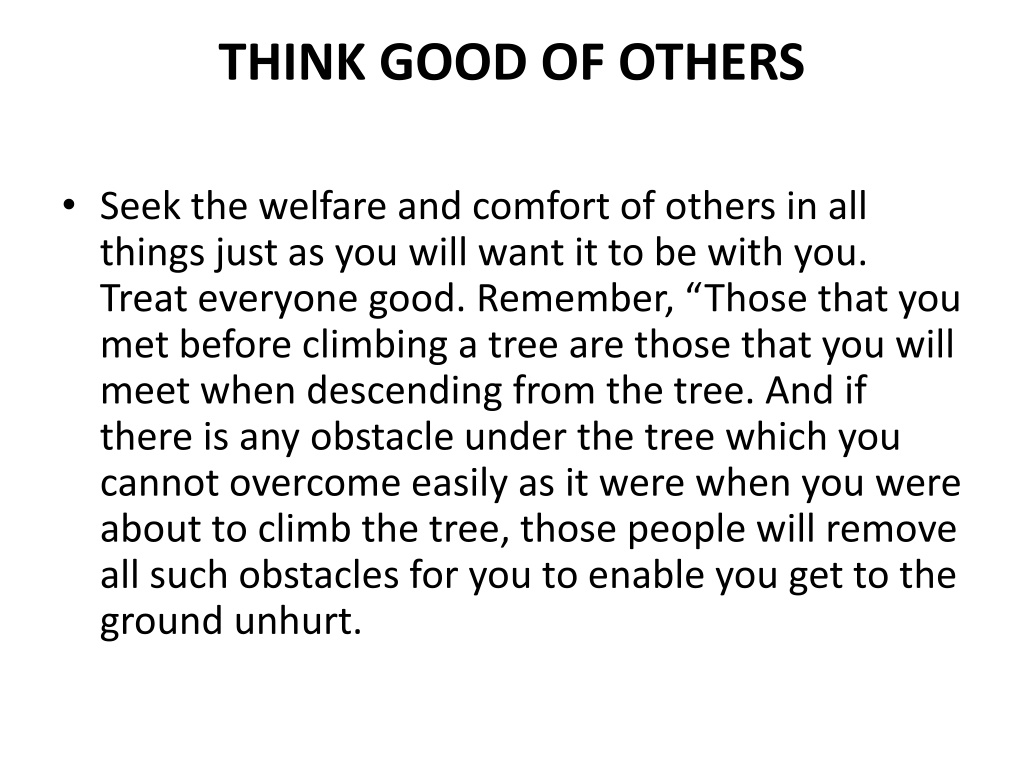 THINK GOOD OF OTHERS

• Seek the welfare and comfort of others in all things just as you will want it to be with you. Treat everyone good. Remember, “Those that you met before climbing a tree are those that you will meet when descending from the tree. And if there is any obstacle under the tree which you cannot overcome easily as it were when you were about to climb the tree, those people will remove all such obstacles for you to enable you get to the ground unhurt.